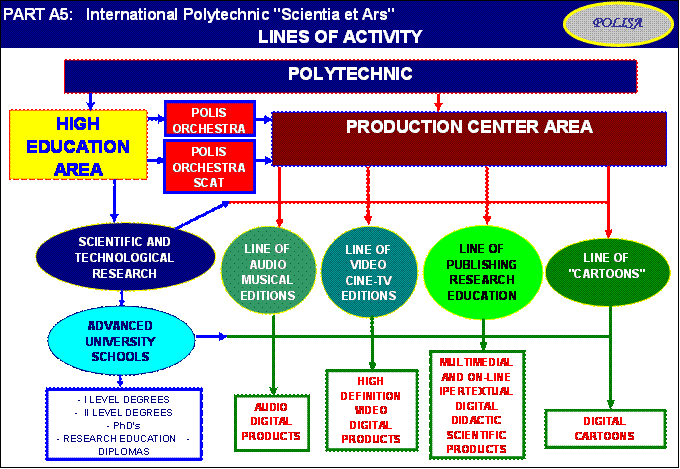 PART A5: International Polytechnic "Scientia et Ars"

LINES OF ACTIVITY

POLISA

POLYTECHNIC

HIGH EDUCATION AREA

POLIS ORCHESTRA

POLIS ORCHESTRA SCAT

PRODUCTION CENTER AREA

SCIENTIFIC AND TECHNOLOGICAL RESEARCH

LINE OF AUDIO MUSICAL EDITIONS

LINE OF VIDEO CINE-TV EDITIONS

LINE OF PUBLISHING RESEARCH EDUCATION

LINE OF "CARTOONS"

ADVANCED UNIVERSITY SCHOOLS

- I LEVEL DEGREES
- II LEVEL DEGREES
- PhD's
- RESEARCH EDUCATION - DIPLOMAS

AUDIO DIGITAL PRODUCTS

HIGH DEFINITION VIDEO DIGITAL PRODUCTS

MULTIMEDIAL AND ON-LINE IPERTEXTUAL DIGITAL DIDACTIC SCIENTIFIC PRODUCTS

DIGITAL CARTOONS